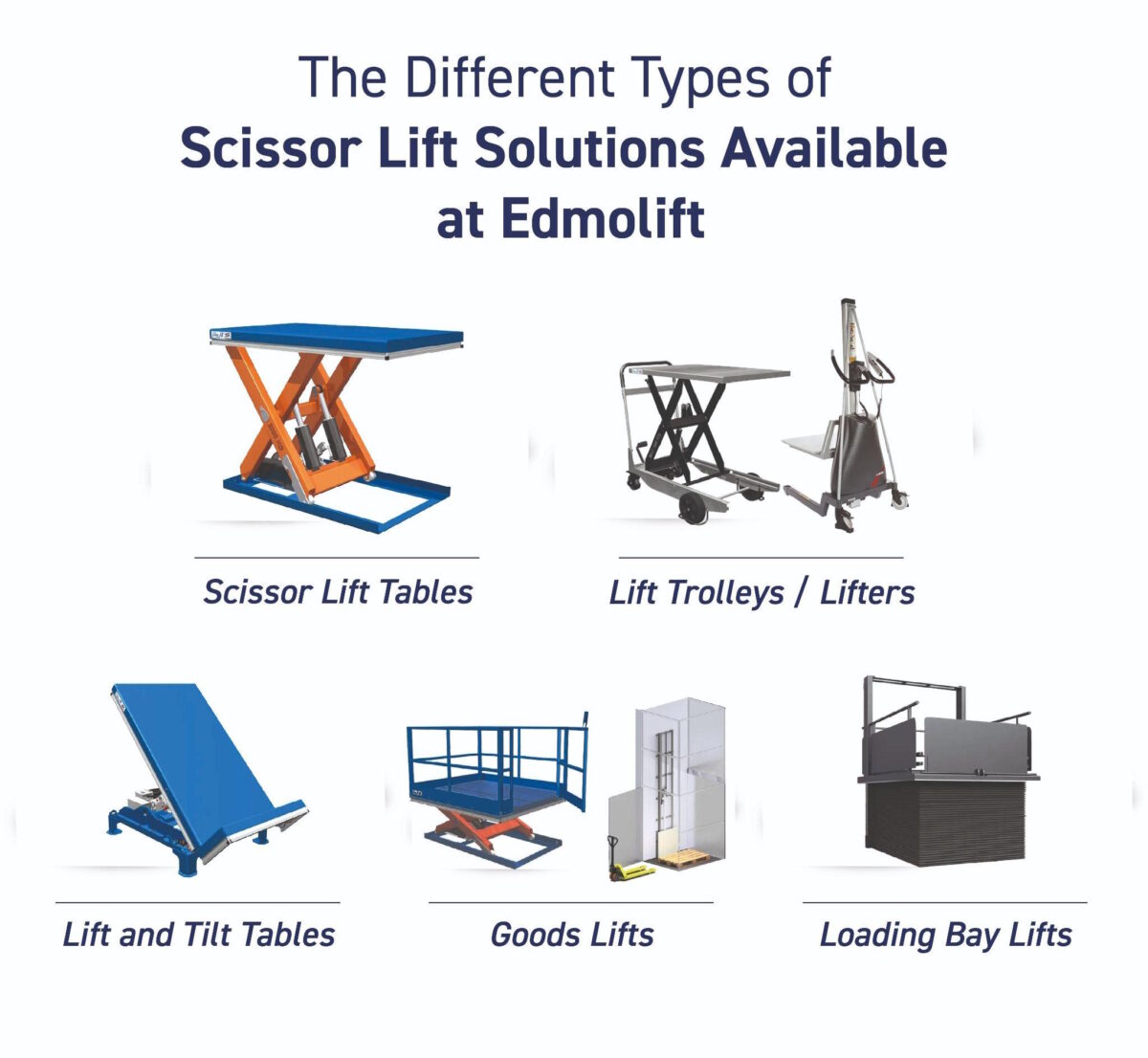 The Different Types of
Scissor Lift Solutions Available at Edmolift

Scissor Lift Tables

Lift Trolleys / Lifters

Lift and Tilt Tables

Goods Lifts

Loading Bay Lifts